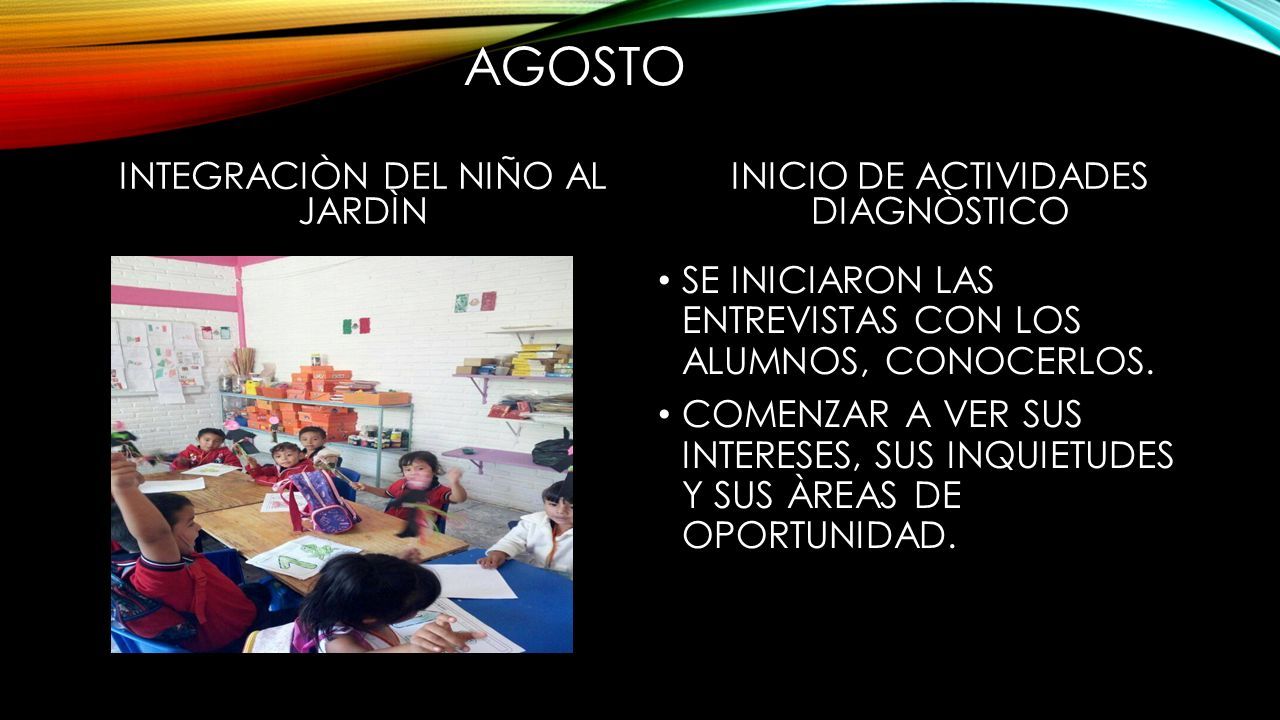 AGOSTO

INTEGRACIÒN DEL NIÑO AL JARDÌN

INICIO DE ACTIVIDADES DIAGNÒSTICO

• SE INICIARON LAS ENTREVISTAS CON LOS ALUMNOS, CONOCERLOS.

• COMENZAR A VER SUS INTERESES, SUS INQUIETUDES Y SUS ÀREAS DE OPORTUNIDAD.